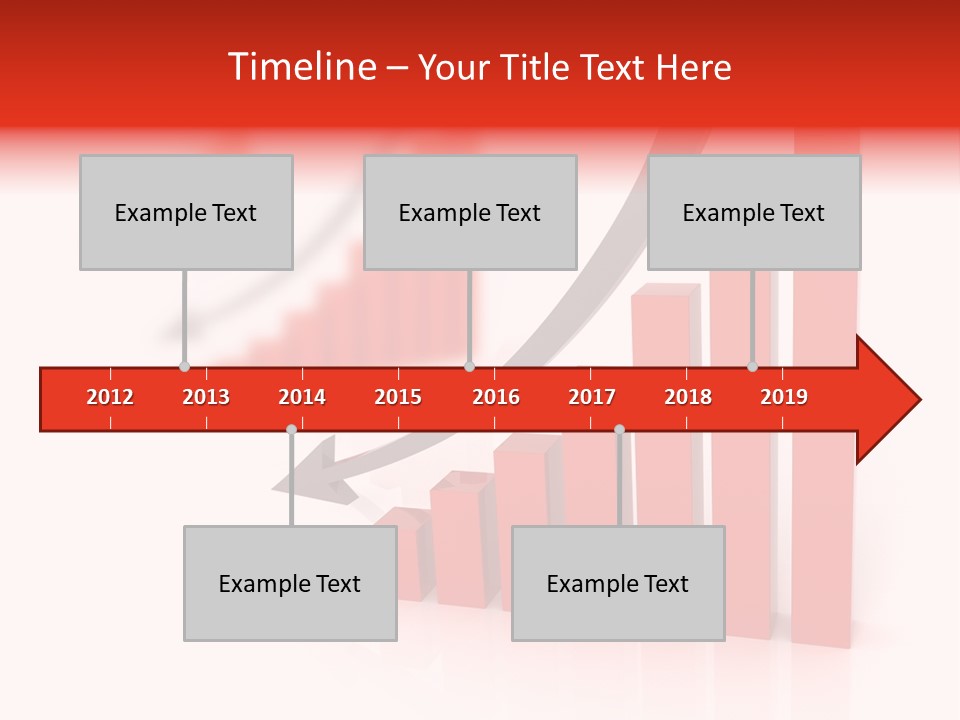 Timeline – Your Title Text Here

Example Text

Example Text

Example Text

2012 2013 2014 2015 2016 2017 2018 2019

Example Text

Example Text